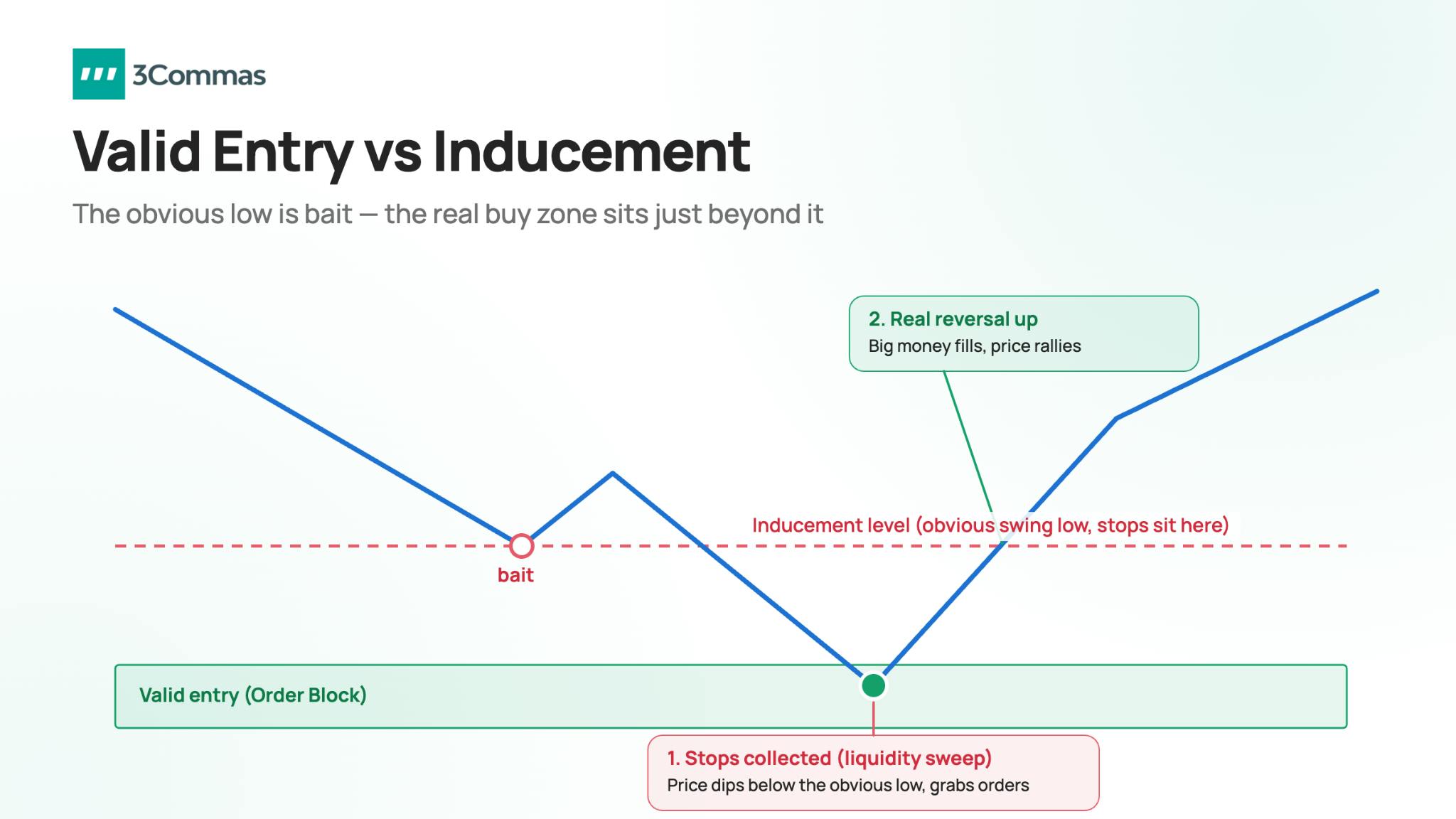 3Commas

Valid Entry vs Inducement

The obvious low is bait — the real buy zone sits just beyond it

2. Real reversal up
Big money fills, price rallies

Inducement level (obvious swing low, stops sit here)

bait

Valid entry (Order Block)

1. Stops collected (liquidity sweep)
Price dips below the obvious low, grabs orders